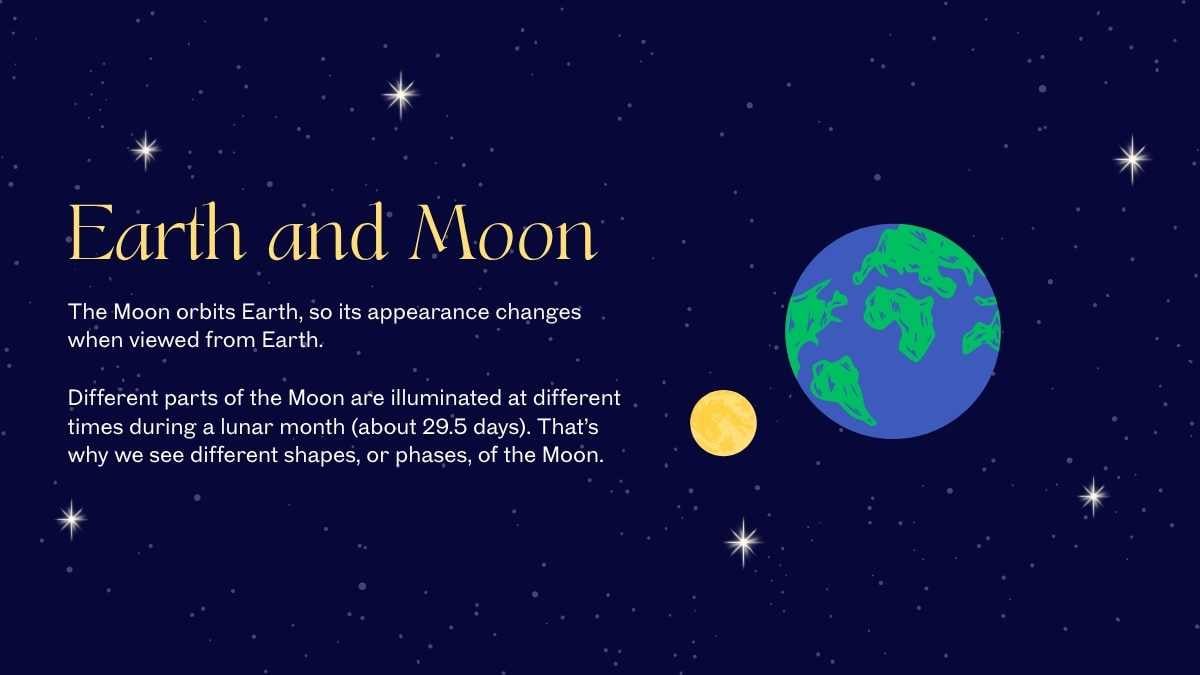 Earth and Moon

The Moon orbits Earth, so its appearance changes when viewed from Earth.

Different parts of the Moon are illuminated at different times during a lunar month (about 29.5 days). That's why we see different shapes, or phases, of the Moon.